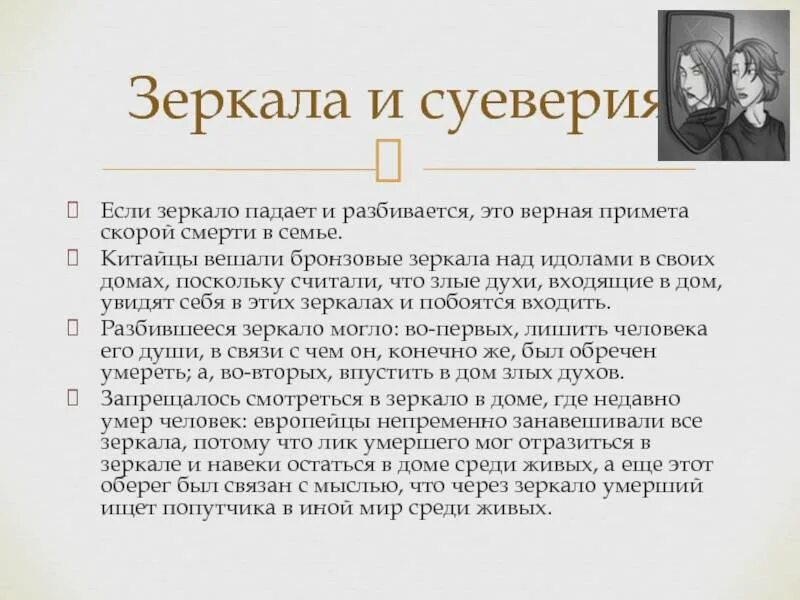 Зеркала и суеверия

Если зеркало падает и разбивается, это верная примета скорой смерти в семье.

Китайцы вешали бронзовые зеркала над идолами в своих домах, поскольку считали, что злые духи, входящие в дом, увидят себя в этих зеркалах и побоятся входить.

Разбившееся зеркало могло: во-первых, лишить человека его души, в связи с чем он, конечно же, был обречен умереть; а, во-вторых, впустить в дом злых духов.

Запрещалось смотреться в зеркало в доме, где недавно умер человек: европейцы непременно занавешивали все зеркала, потому что лик умершего мог отразиться в зеркале и навеки остаться в доме среди живых, а еще этот оберег был связан с мыслью, что через зеркало умерший ищет попутчика в иной мир среди живых.